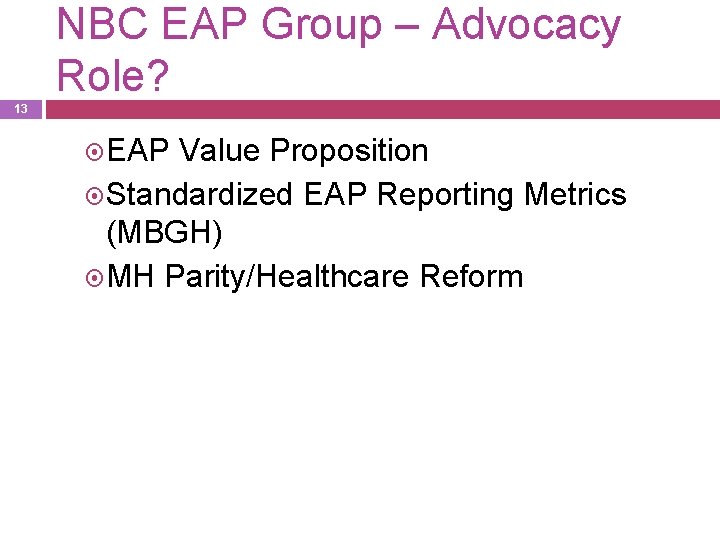 NBC EAP Group – Advocacy Role?

13

EAP Value Proposition

Standardized EAP Reporting Metrics (MBGH)

MH Parity/Healthcare Reform